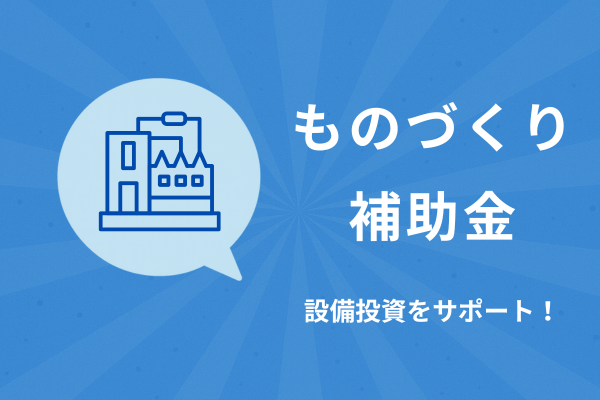 ものづくり
補助金

設備投資をサポート！